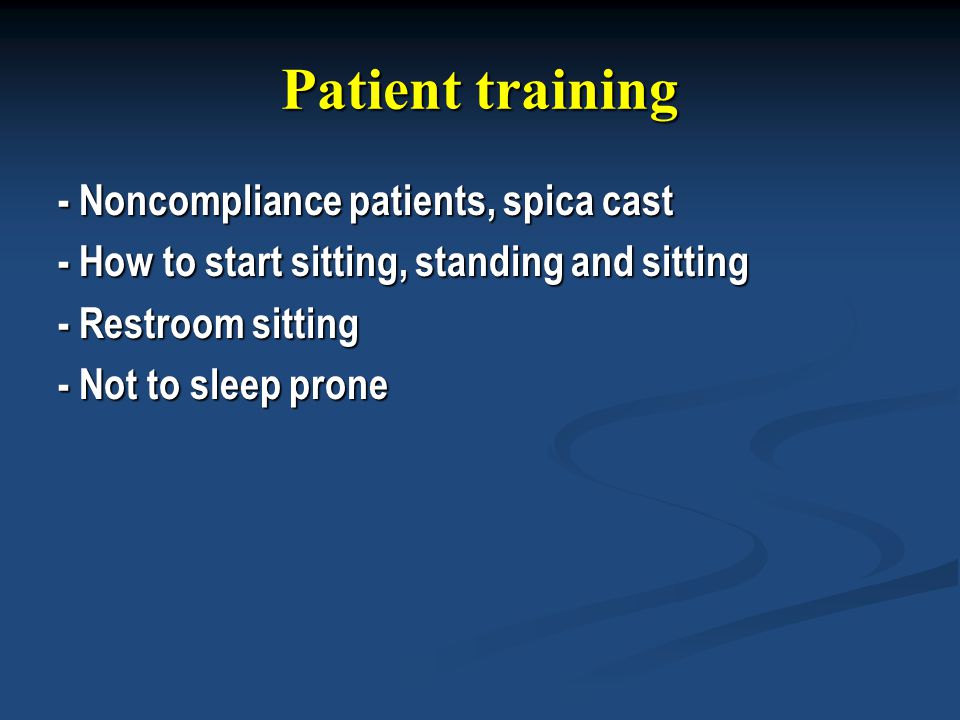 Patient training

- Noncompliance patients, spica cast
- How to start sitting, standing and sitting
- Restroom sitting
- Not to sleep prone